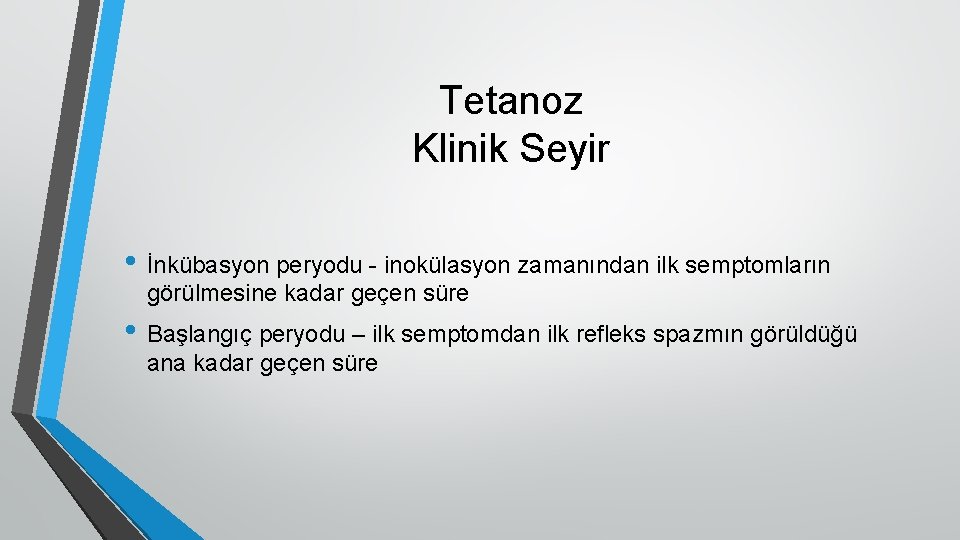 Tetanoz
Klinik Seyir

• İnkübasyon peryodu - inokülasyon zamanından ilk semptomların görülmesine kadar geçen süre

• Başlangıç peryodu – ilk semptomdan ilk refleks spazmın görüldüğü ana kadar geçen süre